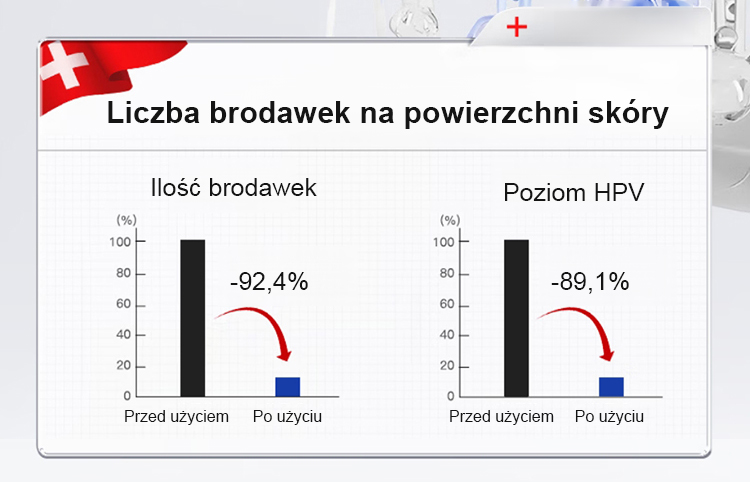 Liczba brodawek na powierzchni skóry

Ilość brodawek

(%)
100
80
60
40
20
0

-92,4%

Przed użyciem
Po użyciu

Poziom HPV

(%)
100
80
60
40
20
0

-89,1%

Przed użyciem
Po użyciu